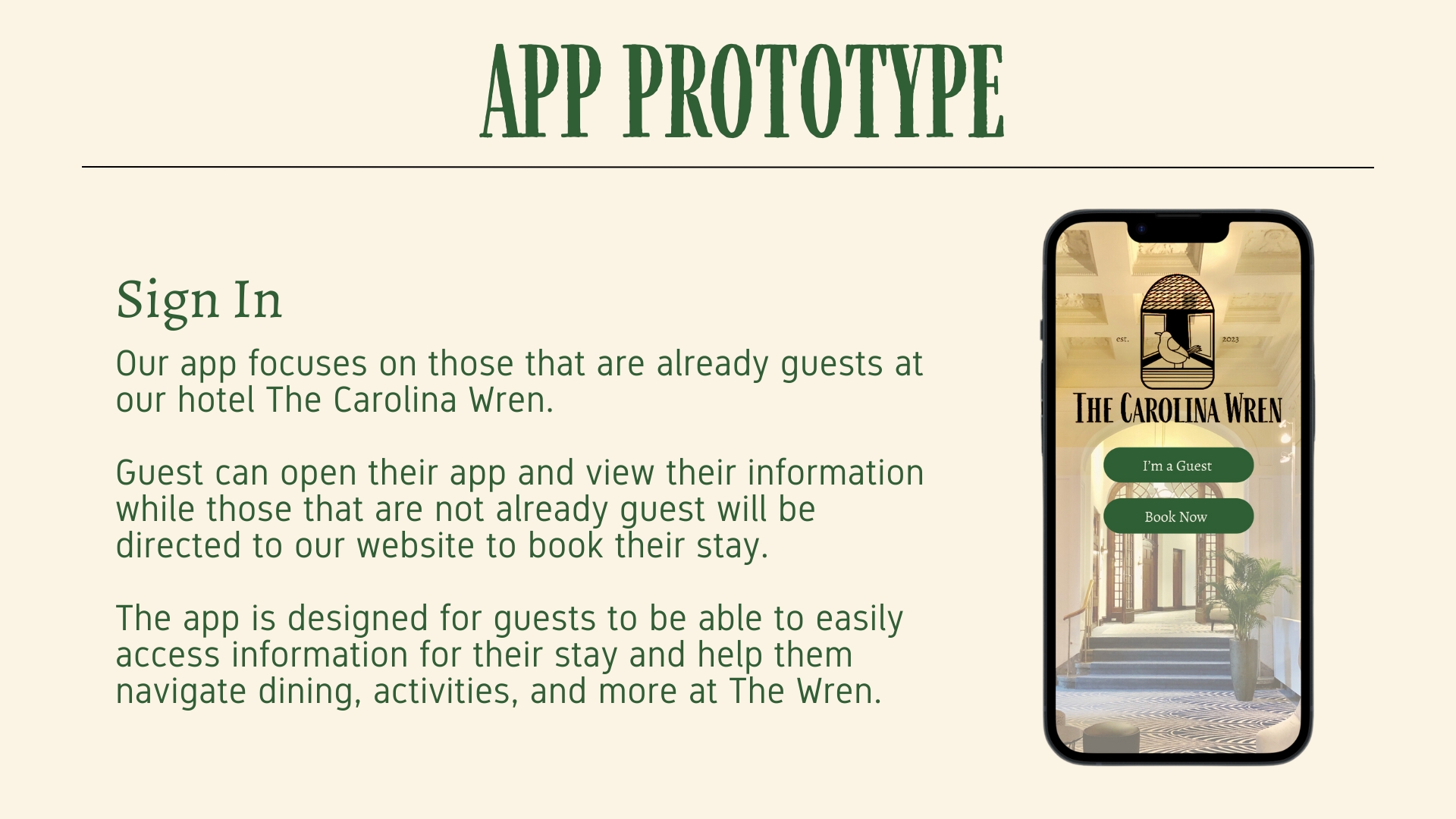 APP PROTOTYPE

Sign In

Our app focuses on those that are already guests at our hotel The Carolina Wren.

Guest can open their app and view their information while those that are not already guest will be directed to our website to book their stay.

The app is designed for guests to be able to easily access information for their stay and help them navigate dining, activities, and more at The Wren.

est. 2023

THE CAROLINA WREN

I'm a Guest

Book Now